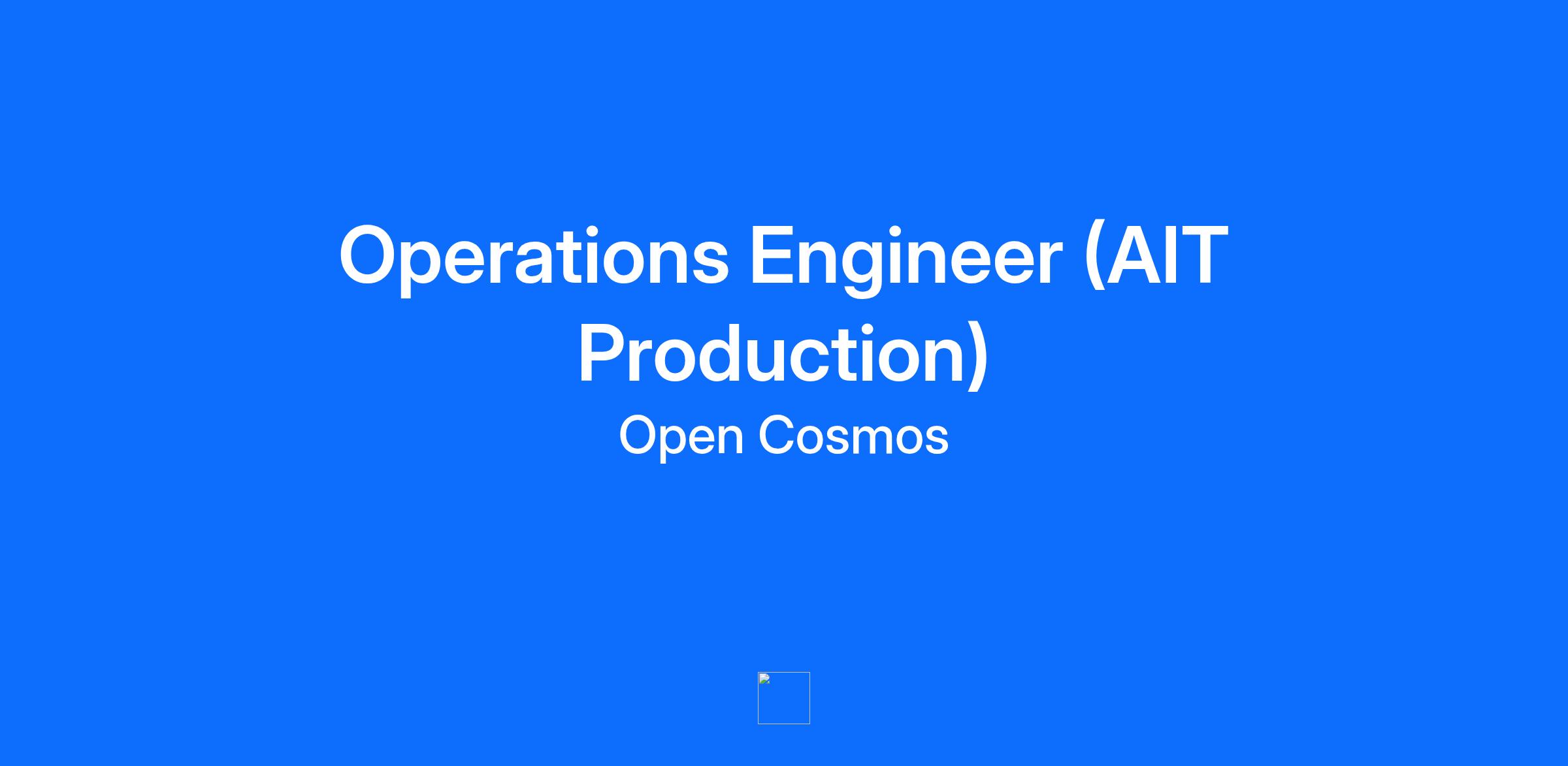 Operations Engineer (AIT Production)
Open Cosmos